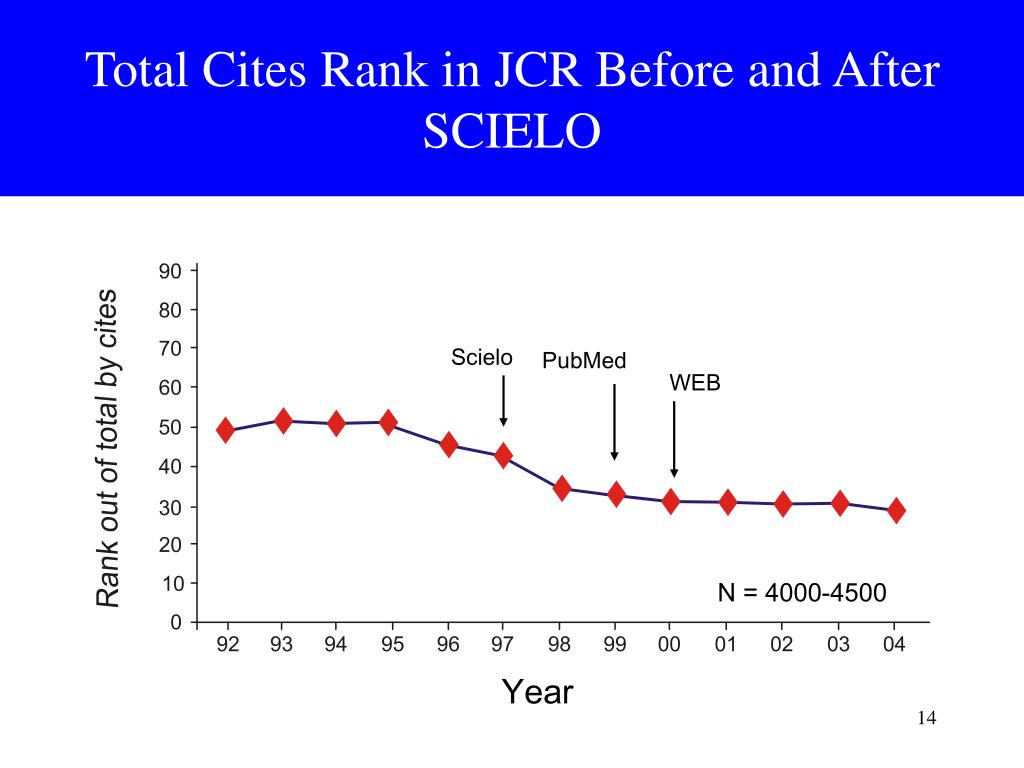 Total Cites Rank in JCR Before and After SCIELO

Rank out of total by cites

90
80
70
60
50
40
30
20
10
0

Scielo
PubMed
WEB

N = 4000-4500

92 93 94 95 96 97 98 99 00 01 02 03 04

Year

14